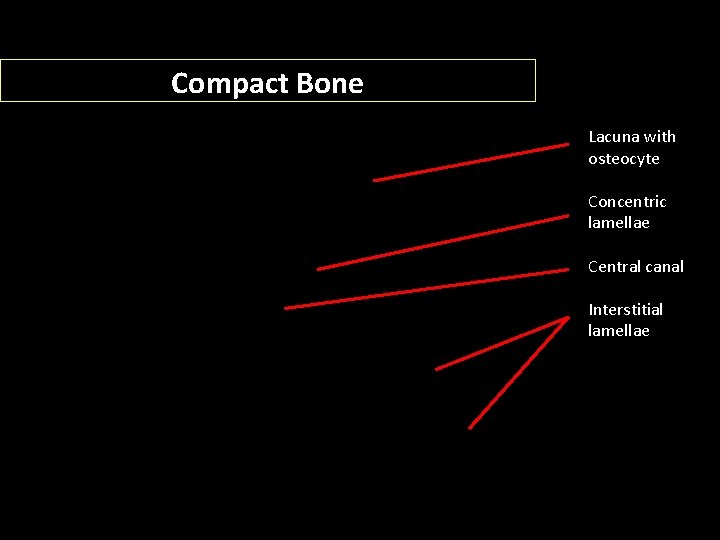 Compact Bone

Lacuna with osteocyte

Concentric lamellae

Central canal

Interstitial lamellae